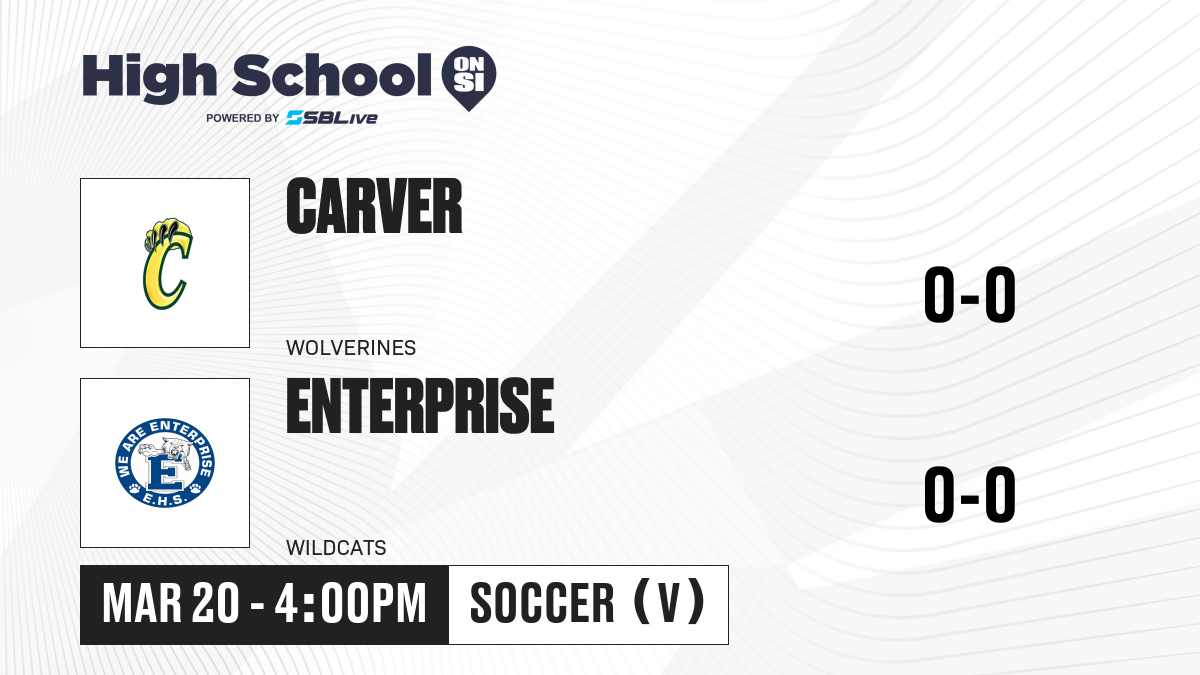 High School ON SI
POWERED BY SBLive

C

CARVER

WOLVERINES

0-0

WE ARE ENTERPRISE E E.H.S.

ENTERPRISE

WILDCATS

0-0

MAR 20 - 4:00PM

SOCCER (V)